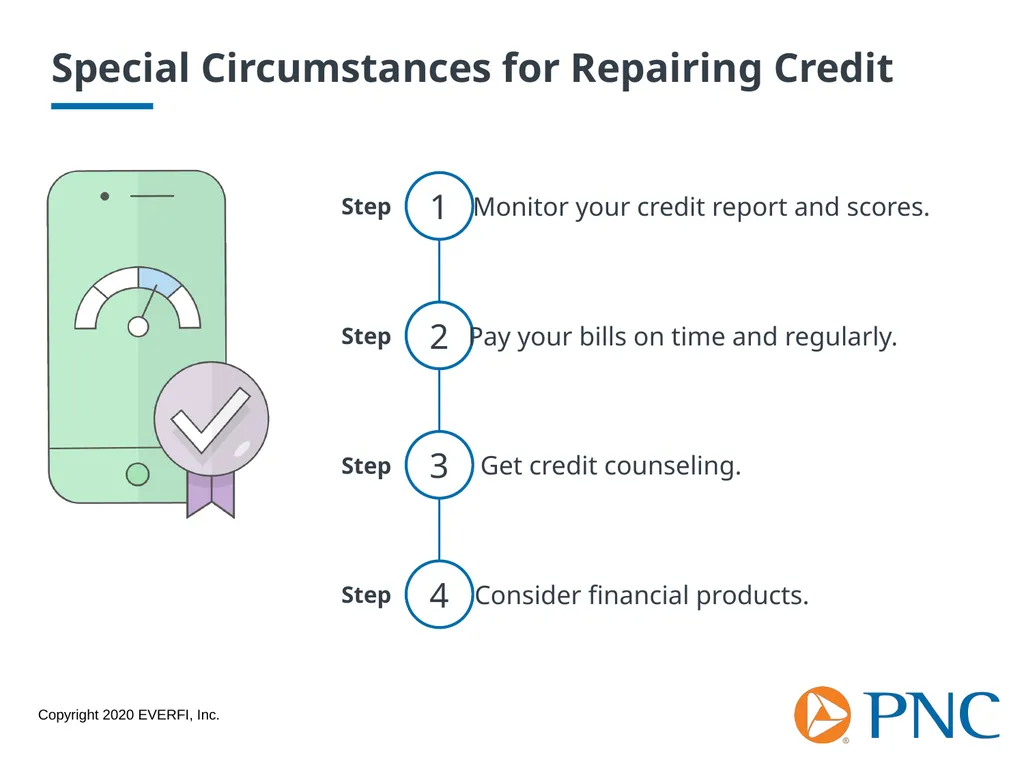 Special Circumstances for Repairing Credit

Step 1 Monitor your credit report and scores.

Step 2 Pay your bills on time and regularly.

Step 3 Get credit counseling.

Step 4 Consider financial products.

Copyright 2020 EVERFI, Inc.

PNC